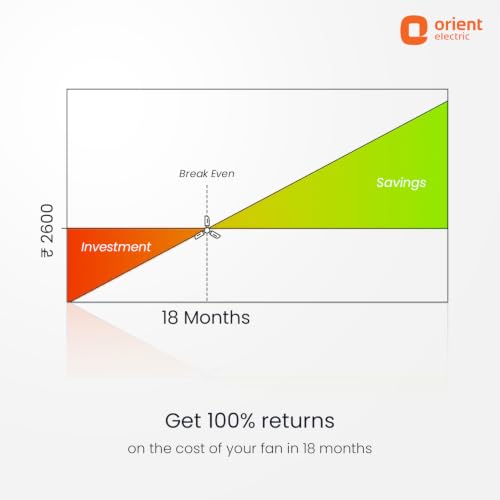 orient
electric

Break Even

Savings

₹ 2600

Investment

18 Months

Get 100% returns

on the cost of your fan in 18 months